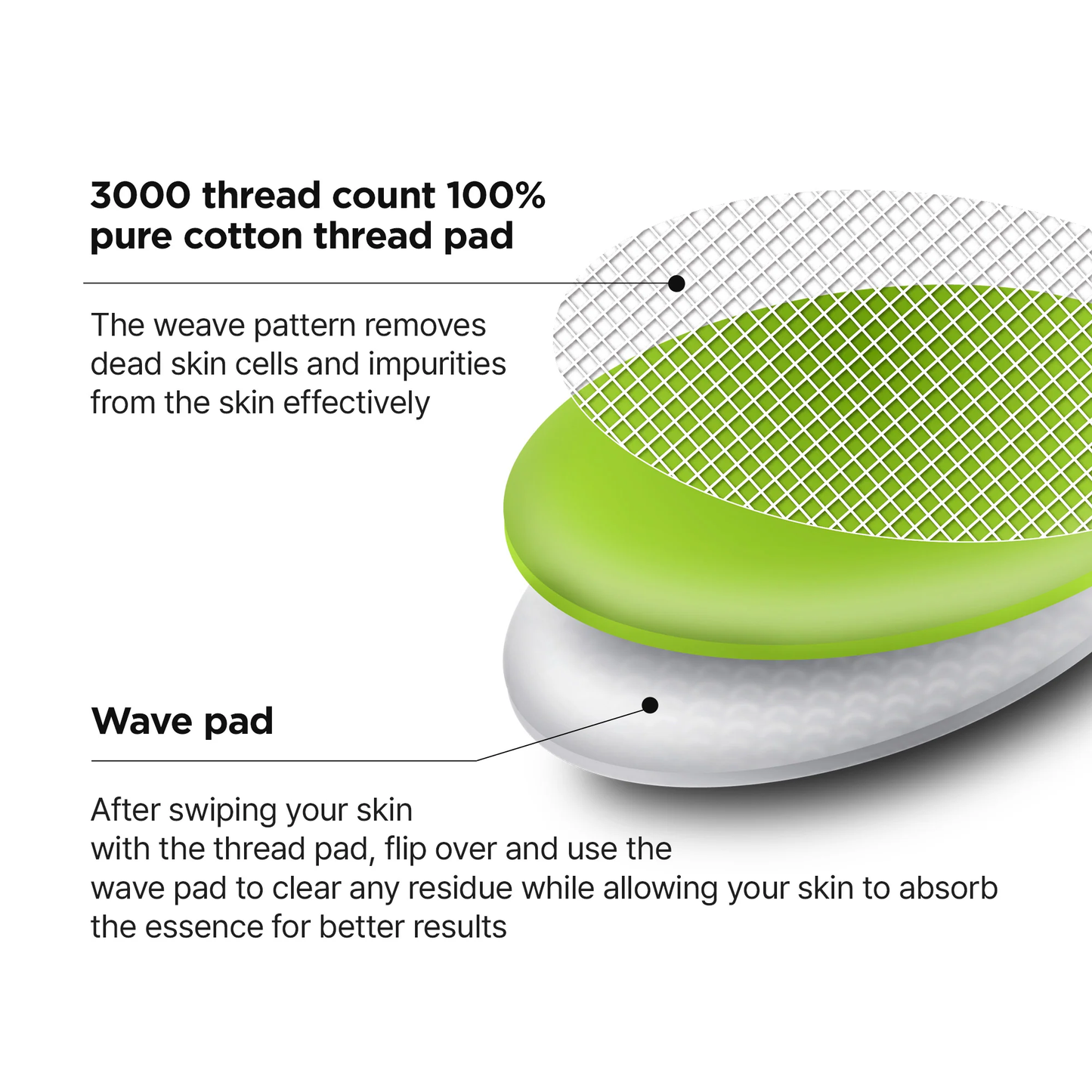 3000 thread count 100% pure cotton thread pad

The weave pattern removes dead skin cells and impurities from the skin effectively

Wave pad

After swiping your skin
with the thread pad, flip over and use the
wave pad to clear any residue while allowing your skin to absorb the essence for better results